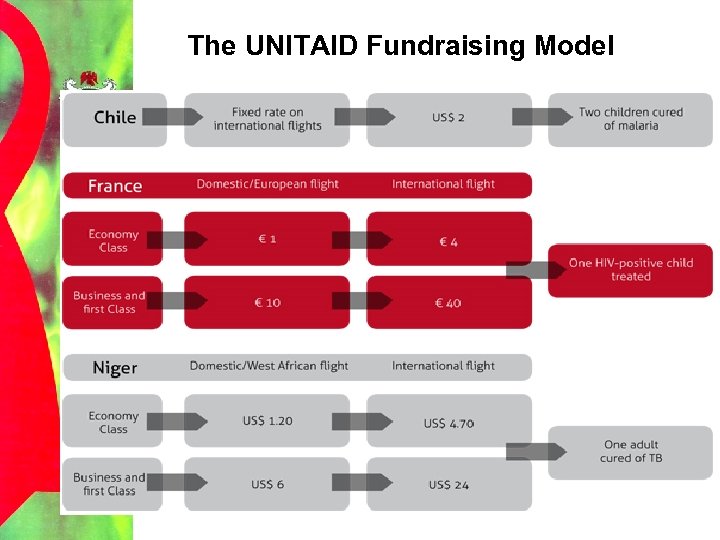 The UNITAID Fundraising Model

Chile

Fixed rate on international flights

US$ 2

Two children cured of malaria

France

Domestic/European flight

International flight

Economy Class

€ 1

€ 4

Business and first Class

€ 10

€ 40

One HIV-positive child treated

Niger

Domestic/West African flight

International flight

Economy Class

US$ 1.20

US$ 4.70

Business and first Class

US$ 6

US$ 24

One adult cured of TB